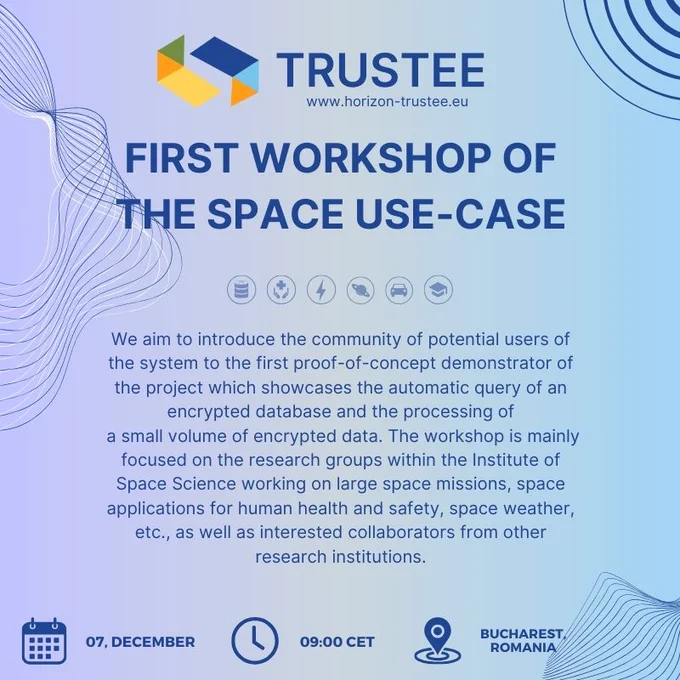 TRUSTEE
www.horizon-trustee.eu

FIRST WORKSHOP OF THE SPACE USE-CASE

We aim to introduce the community of potential users of the system to the first proof-of-concept demonstrator of the project which showcases the automatic query of an encrypted database and the processing of a small volume of encrypted data. The workshop is mainly focused on the research groups within the Institute of Space Science working on large space missions, space applications for human health and safety, space weather, etc., as well as interested collaborators from other research institutions.

07, DECEMBER

09:00 CET

BUCHAREST, ROMANIA